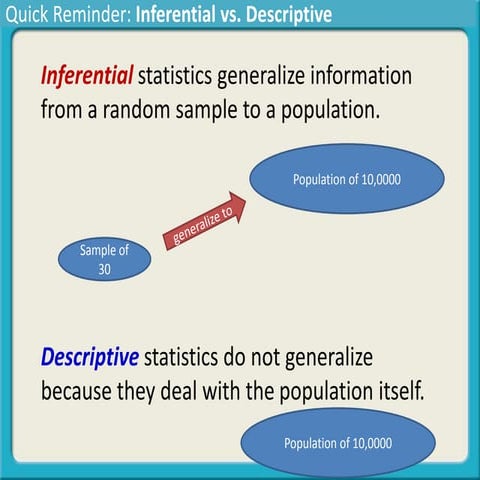 Quick Reminder: Inferential vs. Descriptive

Inferential statistics generalize information from a random sample to a population.

Population of 10,0000

generalize to

Sample of 30

Descriptive statistics do not generalize because they deal with the population itself.

Population of 10,0000